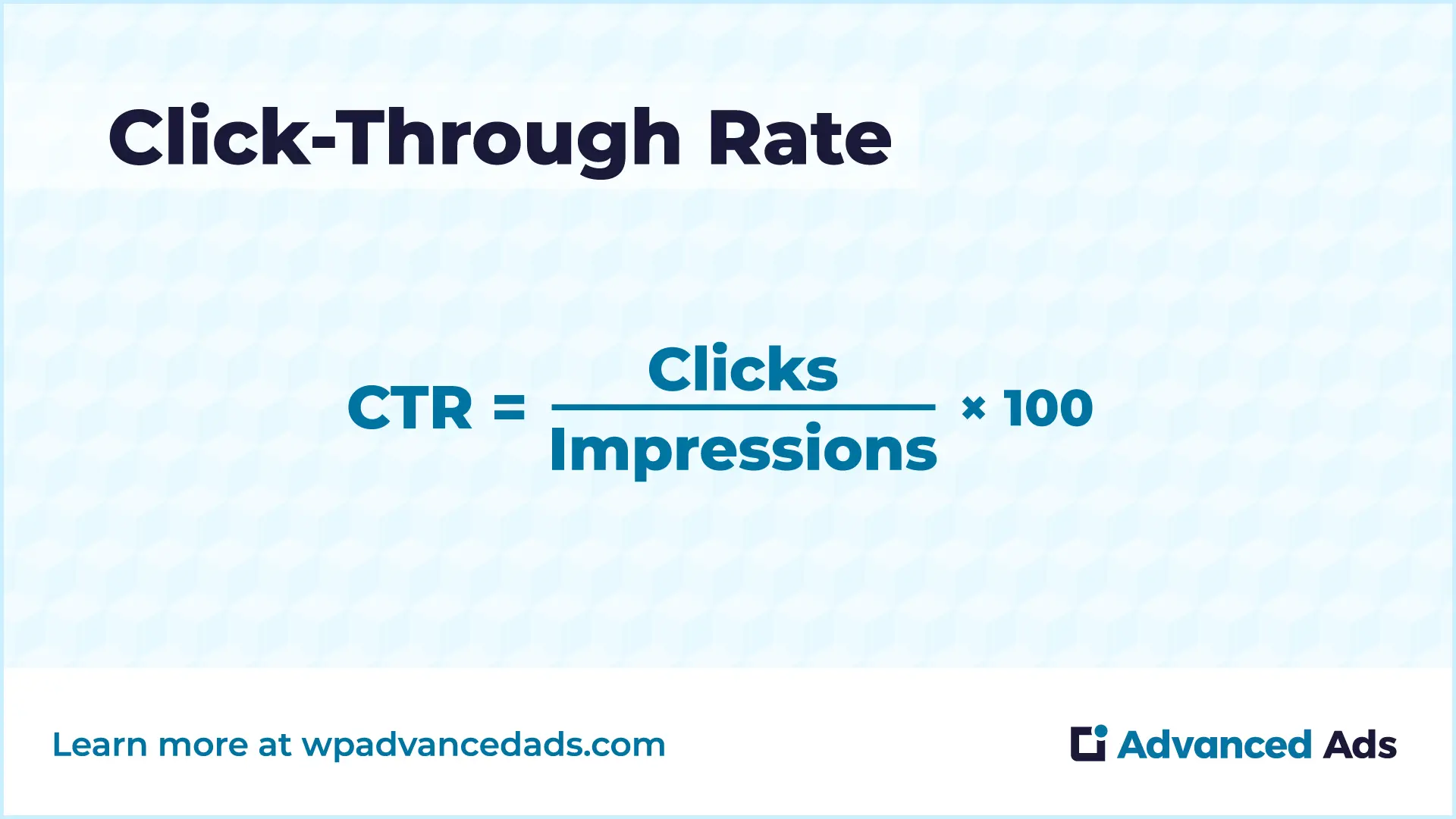 Click-Through Rate

$CTR = \frac{Clicks}{Impressions} \times 100$

Learn more at wpadvancedads.com

Advanced Ads